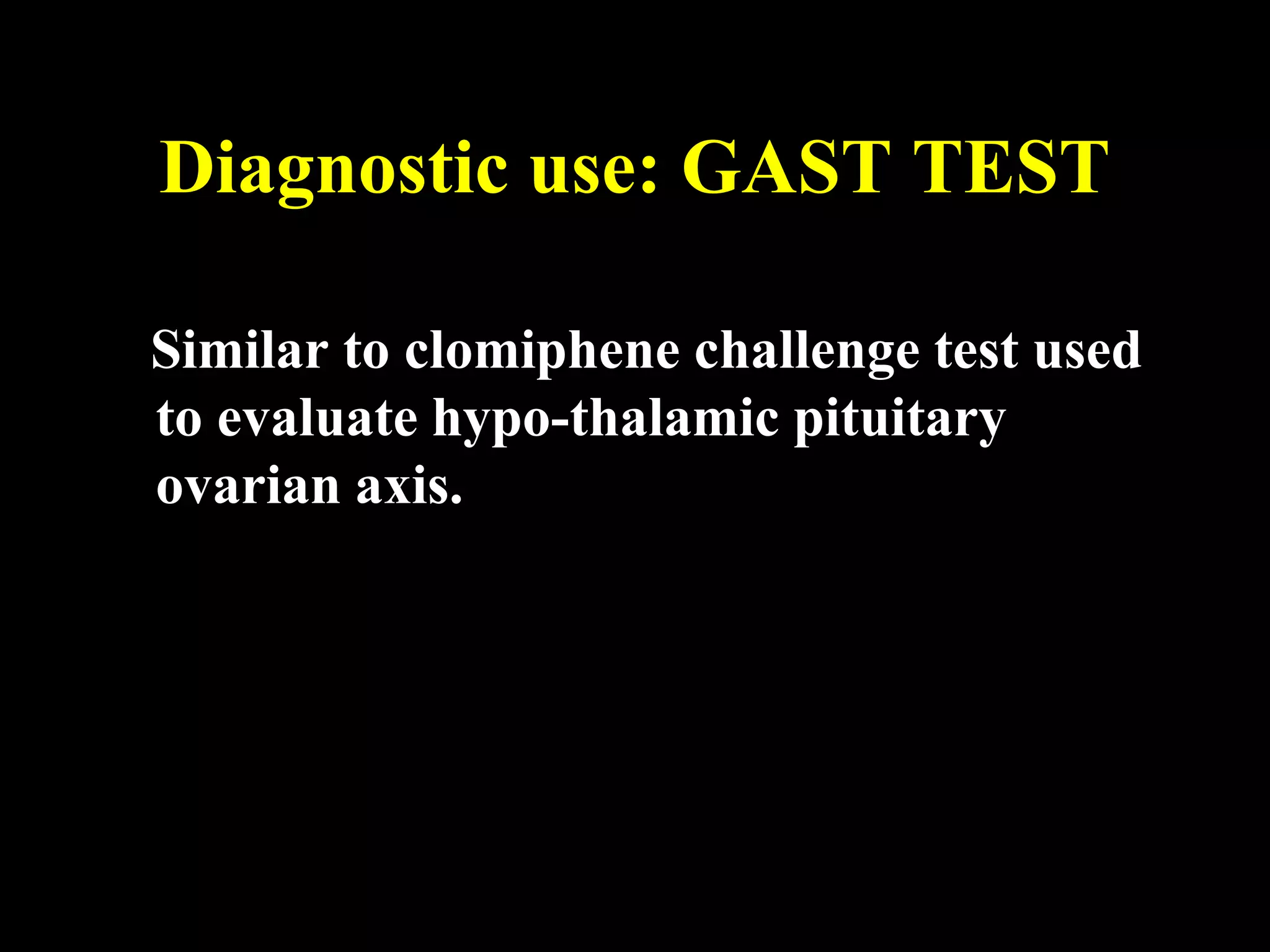 Diagnostic use: GAST TEST

Similar to clomiphene challenge test used to evaluate hypo-thalamic pituitary ovarian axis.